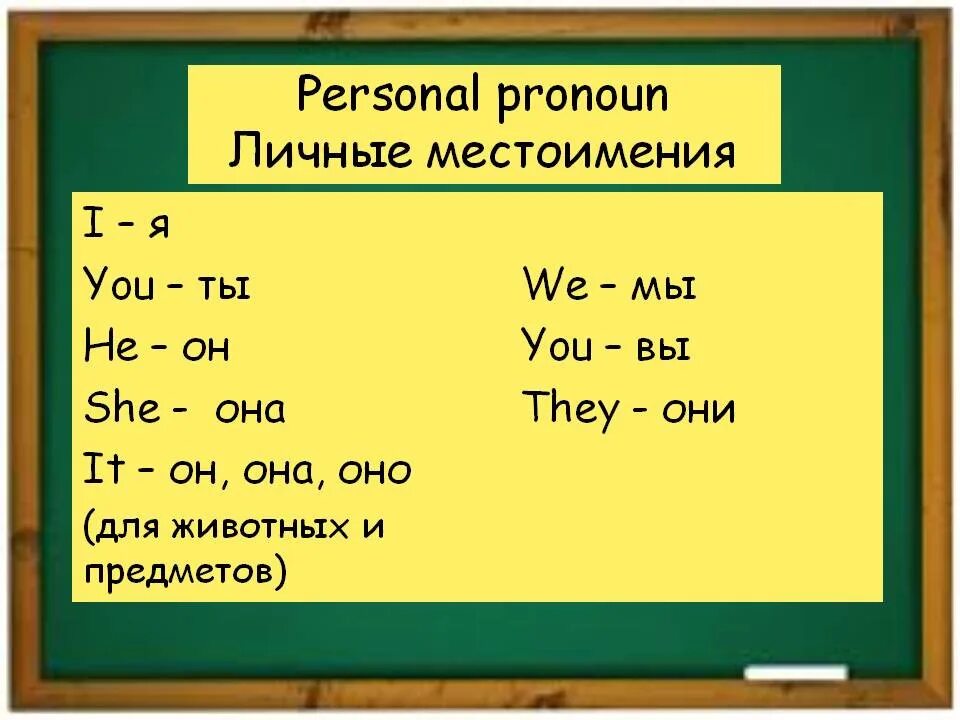 Personal pronoun
Личные местоимения

I – я
You – ты
He – он
She - она
It – он, она, оно
(для животных и предметов)

We – мы
You – вы
They - они